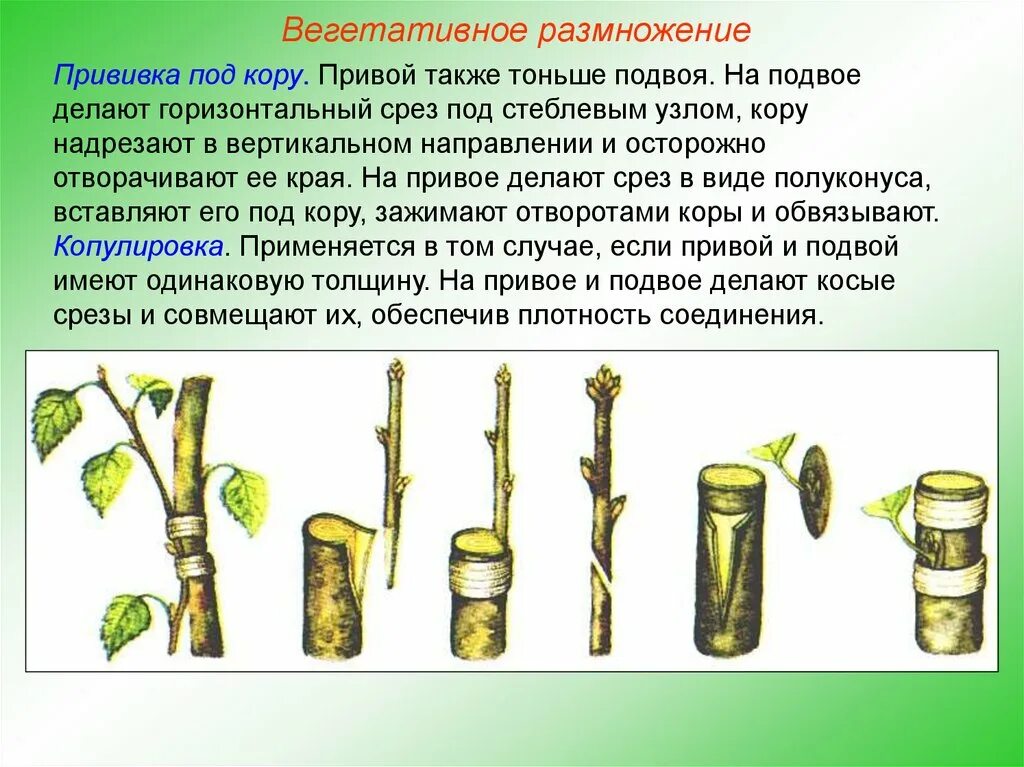 Вегетативное размножение

Прививка под кору. Привой также тоньше подвоя. На подвое делают горизонтальный срез под стеблевым узлом, кору надрезают в вертикальном направлении и осторожно отворачивают ее края. На привое делают срез в виде полуконуса, вставляют его под кору, зажимают отворотами коры и обвязывают. Копулировка. Применяется в том случае, если привой и подвой имеют одинаковую толщину. На привое и подвое делают косые срезы и совмещают их, обеспечив плотность соединения.